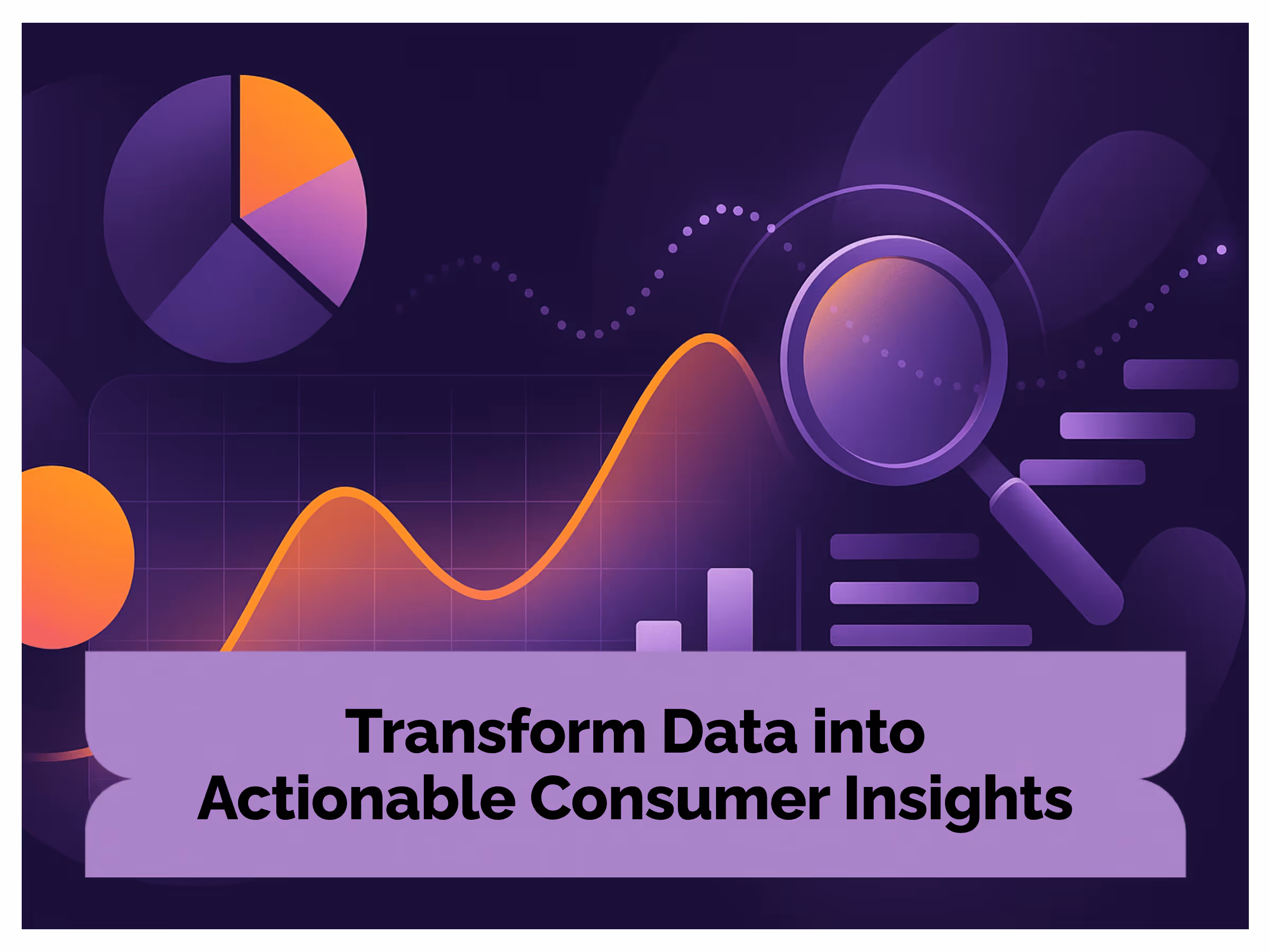 Transform Data into Actionable Consumer Insights